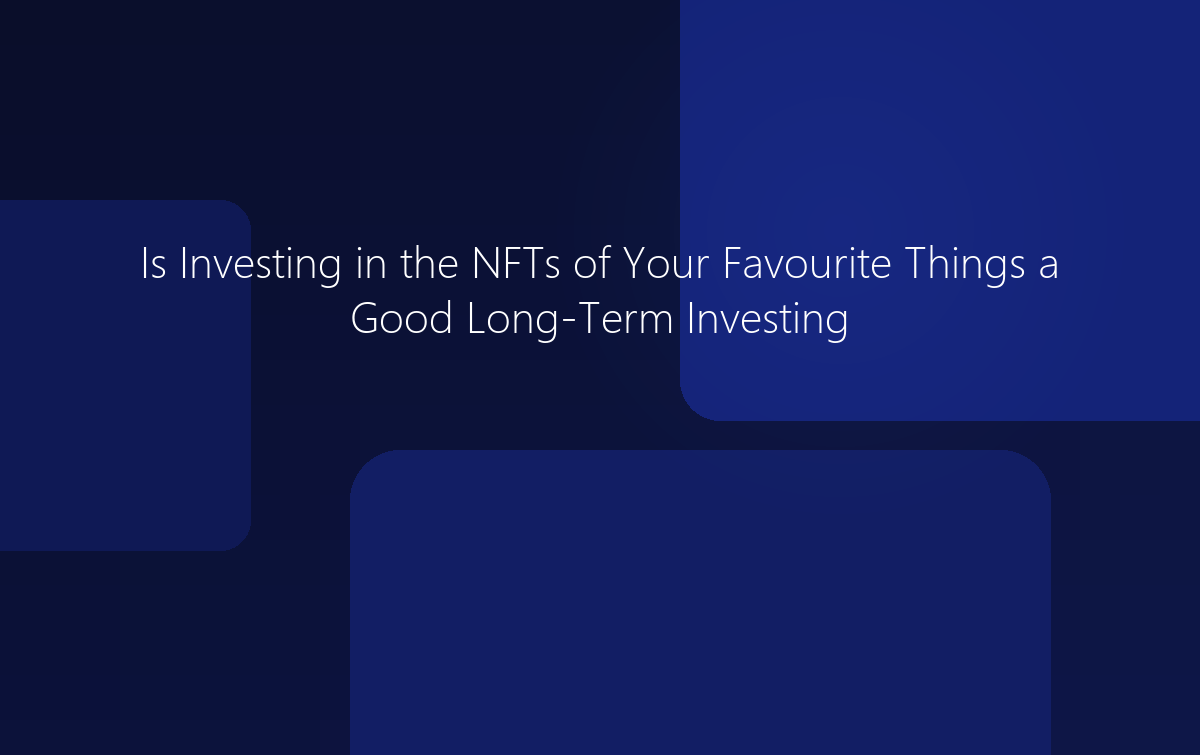 Is Investing in the NFTs of Your Favourite Things a Good Long-Term Investing